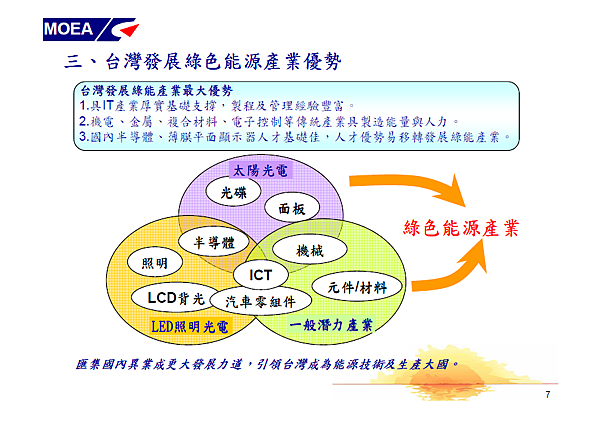 MOEA

三、台灣發展綠色能源產業優勢

台灣發展綠能產業最大優勢
1.具IT產業厚實基礎支撐，製程及管理經驗豐富。
2.機電、金屬、複合材料、電子控制等傳統產業具製造能量與人力。
3.國內半導體、薄膜平面顯示器人才基礎佳，人才優勢易移轉發展綠能產業。

太陽光電
光碟
面板
半導體
機械
照明
ICT
元件/材料
LCD背光
汽車零組件
LED照明光電
一般潛力產業

綠色能源產業

匯集國內異業成更大發展力道，引領台灣成為能源技術及生產大國。

7